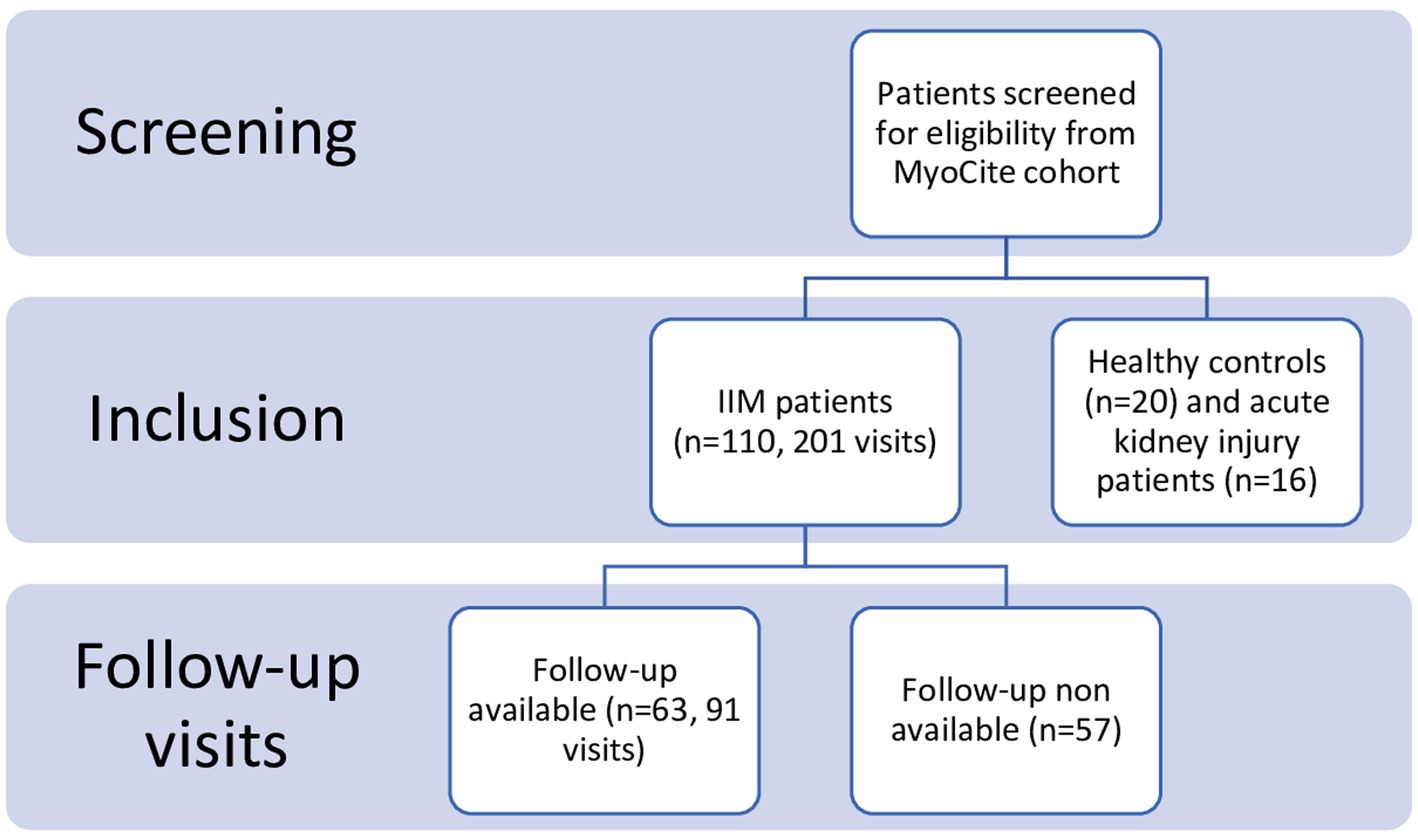 Screening

Patients screened for eligibility from MyoCite cohort

Inclusion

IIM patients (n=110, 201 visits)

Healthy controls (n=20) and acute kidney injury patients (n=16)

Follow-up visits

Follow-up available (n=63, 91 visits)

Follow-up non available (n=57)